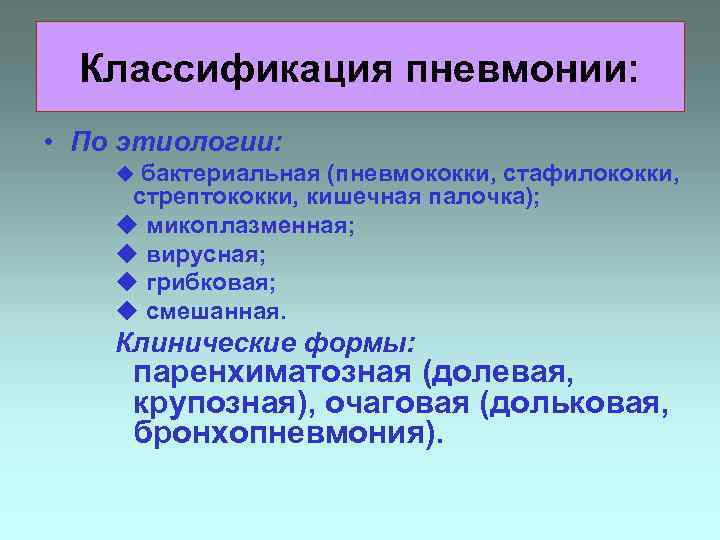 Классификация пневмонии:

• По этиологии:

◆ бактериальная (пневмококки, стафилококки, стрептококки, кишечная палочка);
◆ микоплазменная;
◆ вирусная;
◆ грибковая;
◆ смешанная.

Клинические формы:
паренхиматозная (долевая, крупозная), очаговая (дольковая, бронхопневмония).